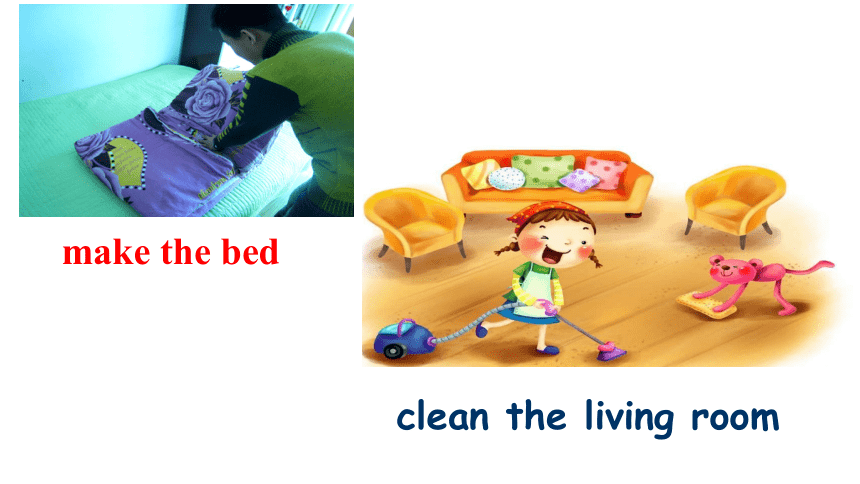 make the bed

clean the living room